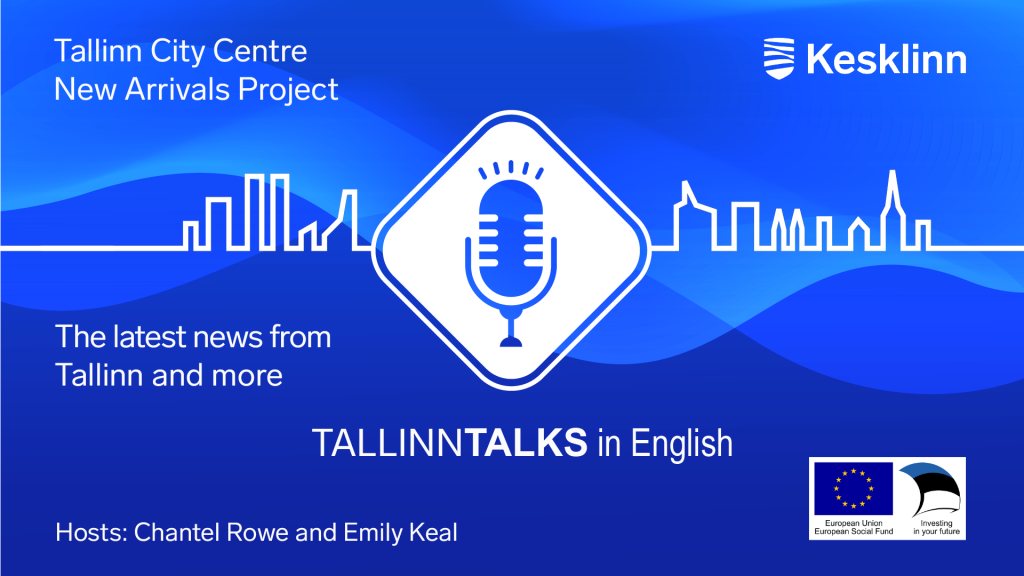 Tallinn City Centre
New Arrivals Project

Kesklinn

The latest news from Tallinn and more

TALLINNTALKS in English

Hosts: Chantel Rowe and Emily Keal

European Union
European Social Fund

Investing in your future